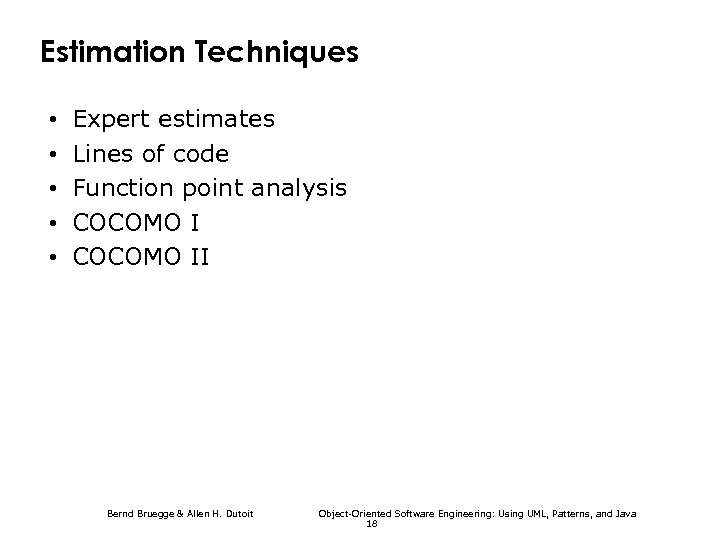 Estimation Techniques

• Expert estimates
• Lines of code
• Function point analysis
• COCOMO I
• COCOMO II

Bernd Bruegge & Allen H. Dutoit Object-Oriented Software Engineering: Using UML, Patterns, and Java
18